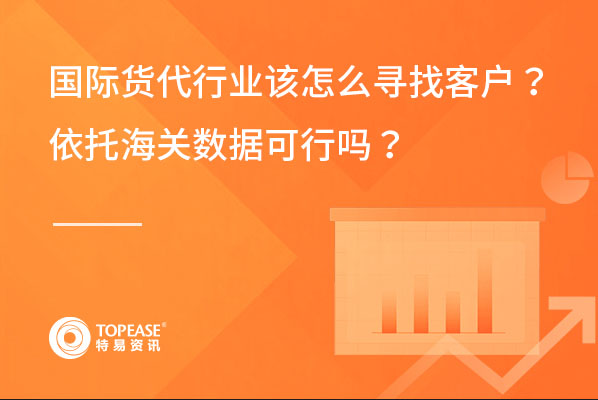 国际货代行业该怎么寻找客户？
依托海关数据可行吗？

TOPEASE®
特易资讯